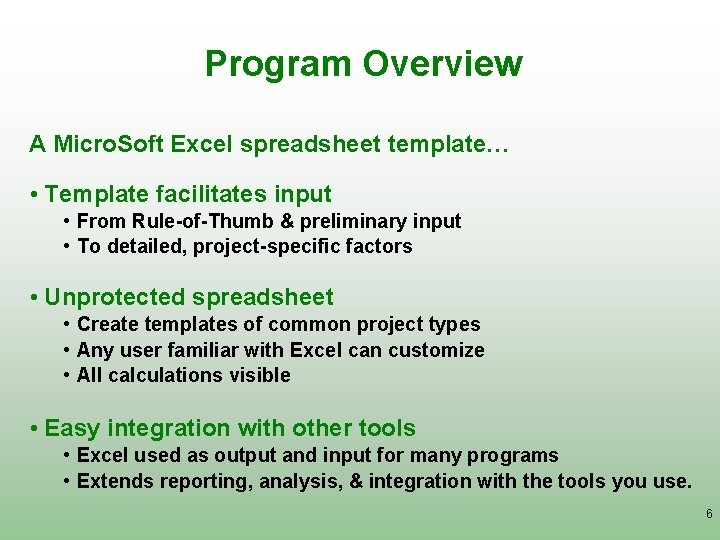 Program Overview

A MicroSoft Excel spreadsheet template…

• Template facilitates input
  • From Rule-of-Thumb & preliminary input
  • To detailed, project-specific factors

• Unprotected spreadsheet
  • Create templates of common project types
  • Any user familiar with Excel can customize
  • All calculations visible

• Easy integration with other tools
  • Excel used as output and input for many programs
  • Extends reporting, analysis, & integration with the tools you use.

6